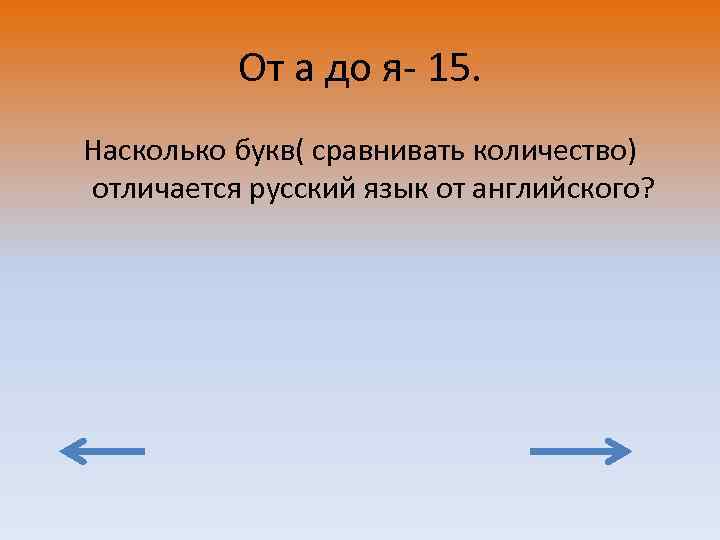 От а до я- 15.

Насколько букв( сравнивать количество) отличается русский язык от английского?